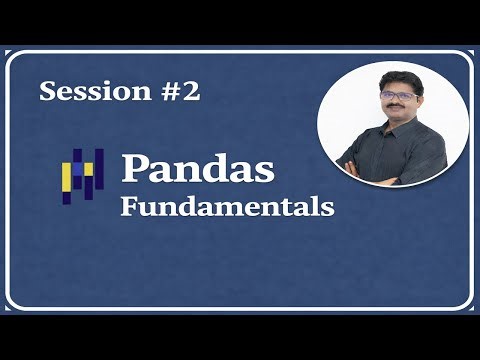 Session #2

Pandas
Fundamentals